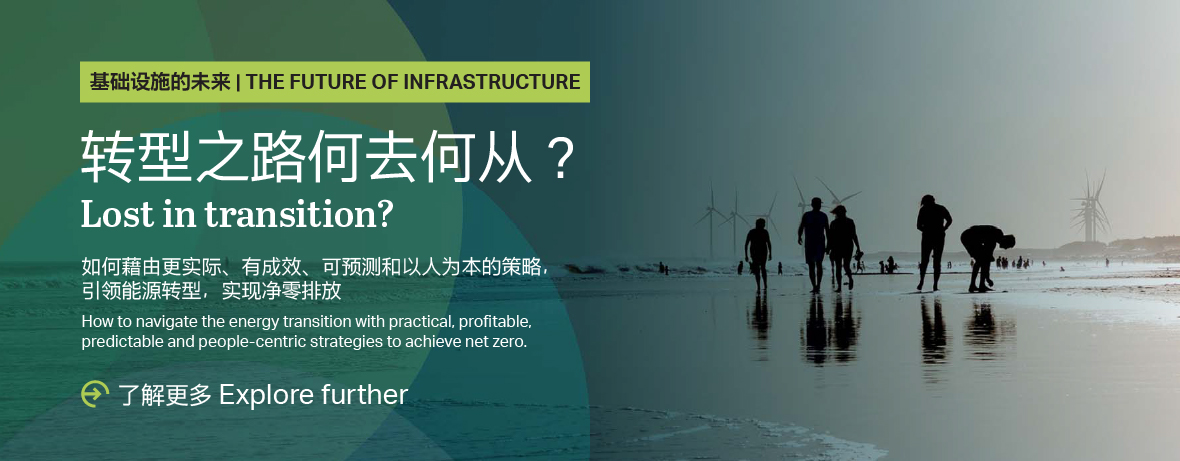 基础设施的未来 | THE FUTURE OF INFRASTRUCTURE

转型之路何去何从？

Lost in transition?

如何藉由更实际、有成效、可预测和以人为本的策略，引领能源转型，实现净零排放

How to navigate the energy transition with practical, profitable, predictable and people-centric strategies to achieve net zero.

了解更多 Explore further